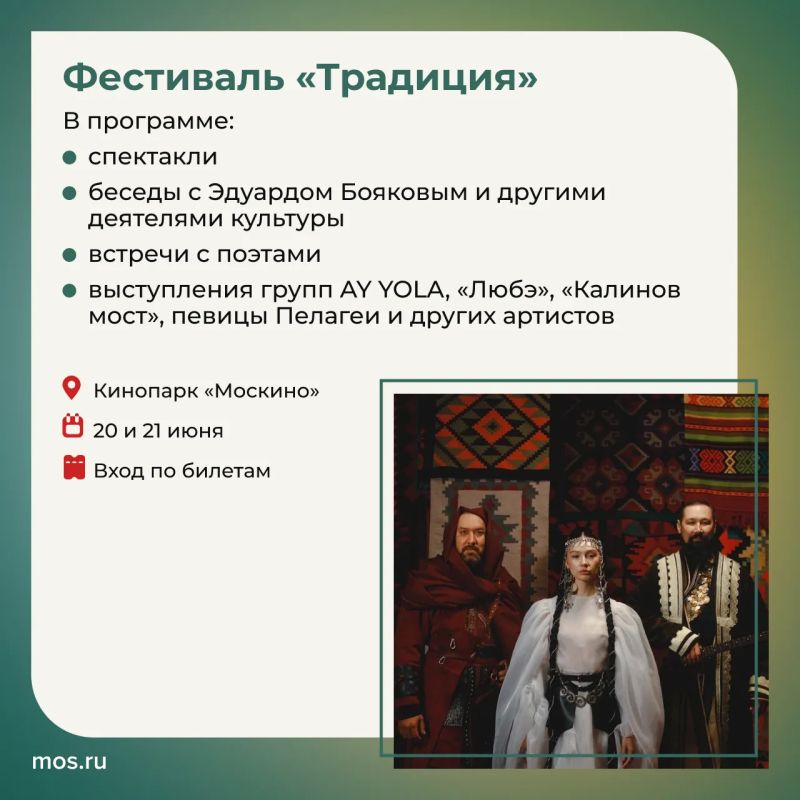 Фестиваль «Традиция»

В программе:

- спектакли
- беседы с Эдуардом Бояковым и другими деятелями культуры
- встречи с поэтами
- выступления групп AY YOLA, «Любэ», «Калинов мост», певицы Пелагеи и других артистов

Кинопарк «Москино»

20 и 21 июня

Вход по билетам

mos.ru